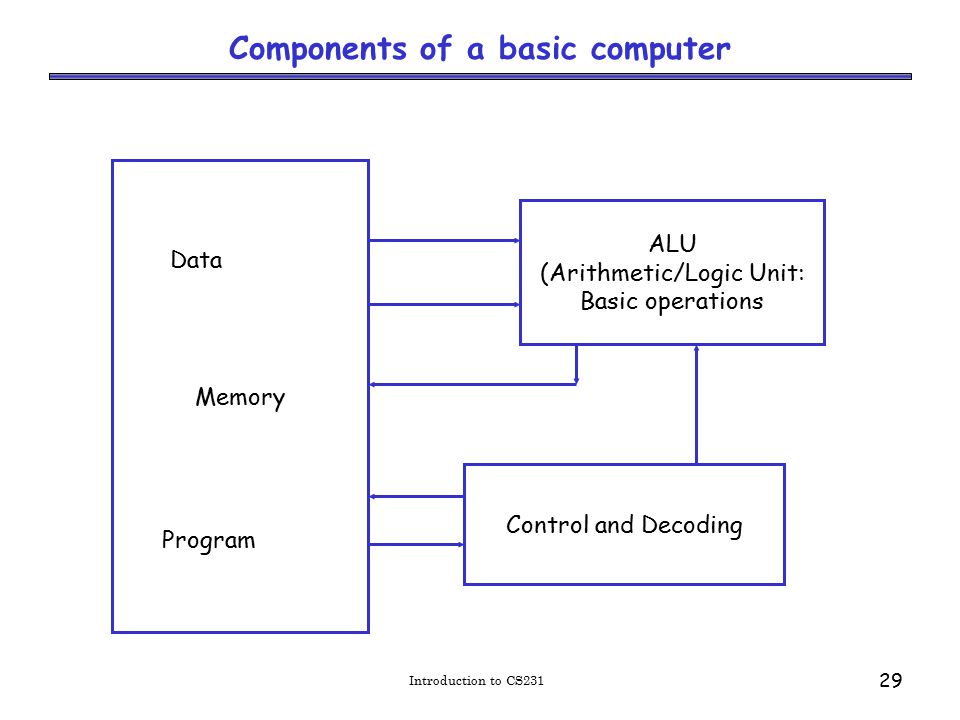 Components of a basic computer

Data

Memory

Program

ALU
(Arithmetic/Logic Unit:
Basic operations

Control and Decoding

Introduction to CS231

29